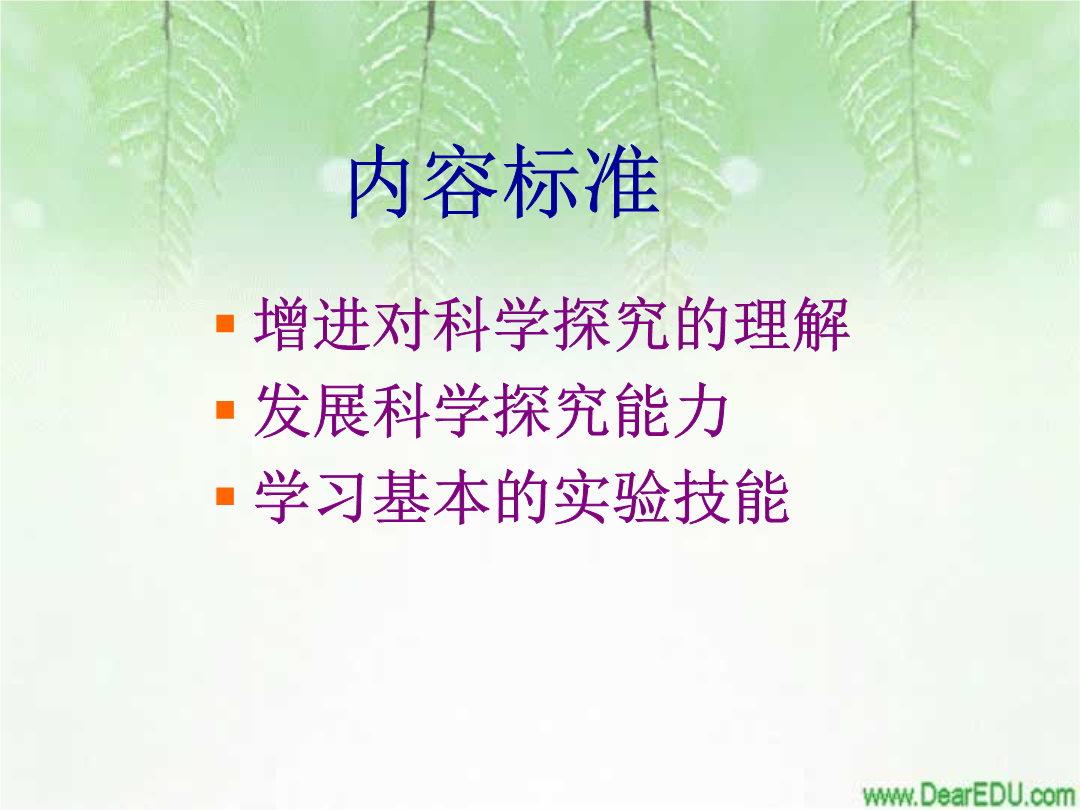 内容标准

- 增进对科学探究的理解
- 发展科学探究能力
- 学习基本的实验技能

www.DearEDU.com